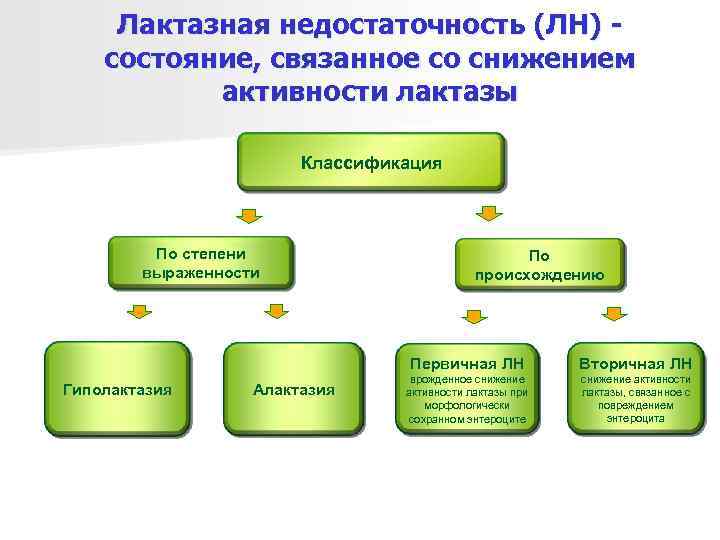 Лактазная недостаточность (ЛН) - состояние, связанное со снижением активности лактазы

Классификация

По степени выраженности

По происхождению

Гиполактазия

Алактазия

Первичная ЛН
врожденное снижение активности лактазы при морфологически сохранном энтероците

Вторичная ЛН
снижение активности лактазы, связанное с повреждением энтероцита